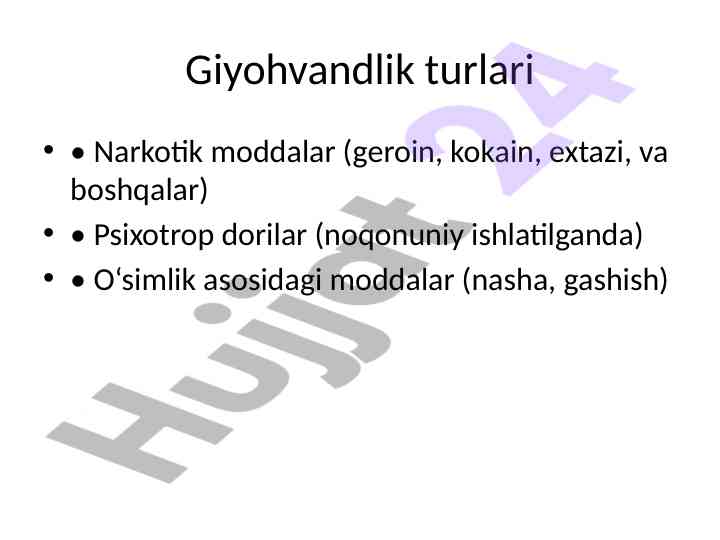 Giyohvandlik turlari

• • Narkotik moddalar (geroin, kokain, extazi, va boshqalar)

• • Psixotrop dorilar (noqonuniy ishlatilganda)

• • O‘simlik asosidagi moddalar (nasha, gashish)

Hujjat 24